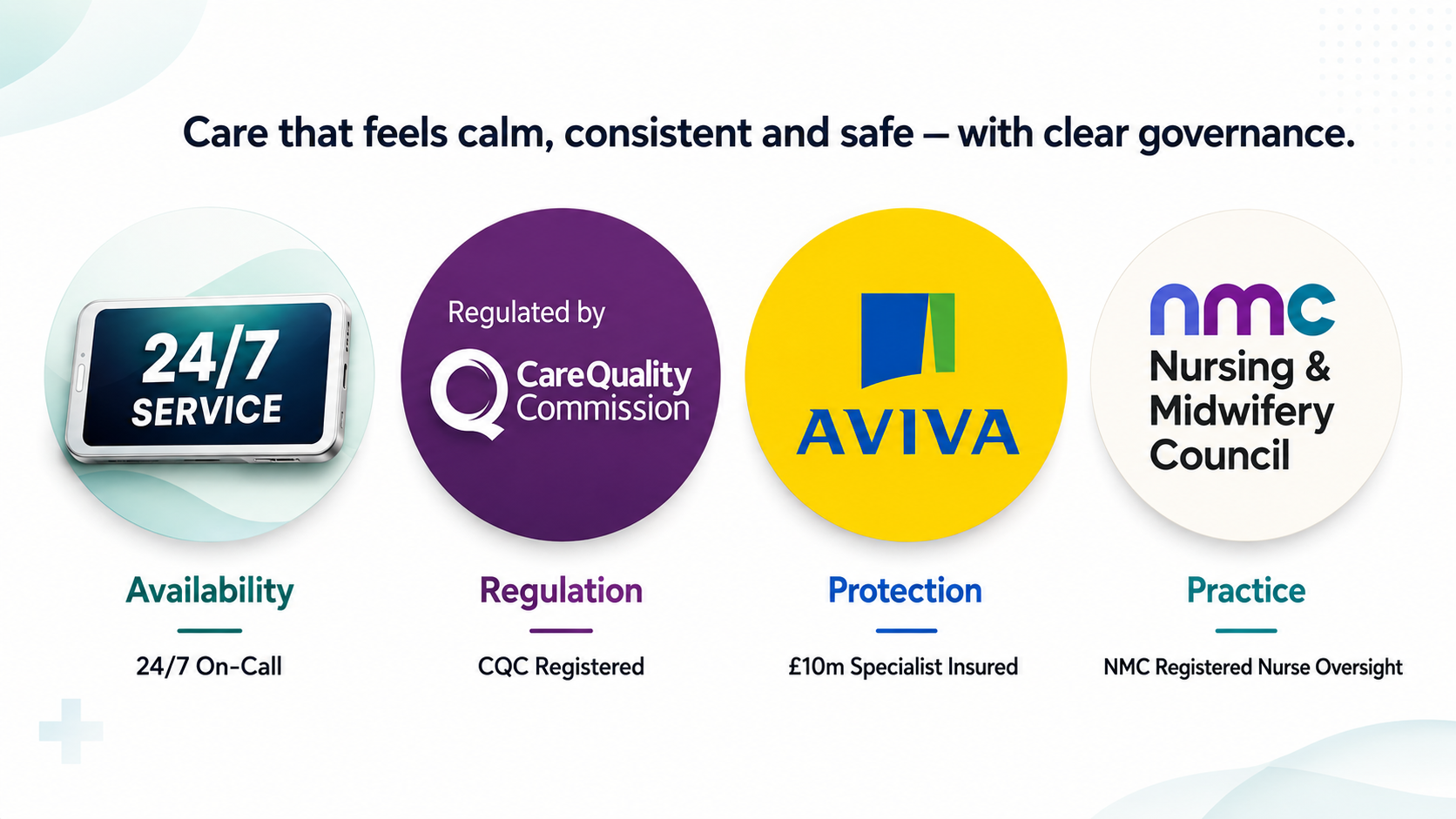 Care that feels calm, consistent and safe — with clear governance.

24/7
SERVICE

Availability

24/7 On-Call

Regulated by
CareQuality
Commission

Regulation

CQC Registered

AVIVA

Protection

£10m Specialist Insured

nmc
Nursing &
Midwifery
Council

Practice

NMC Registered Nurse Oversight